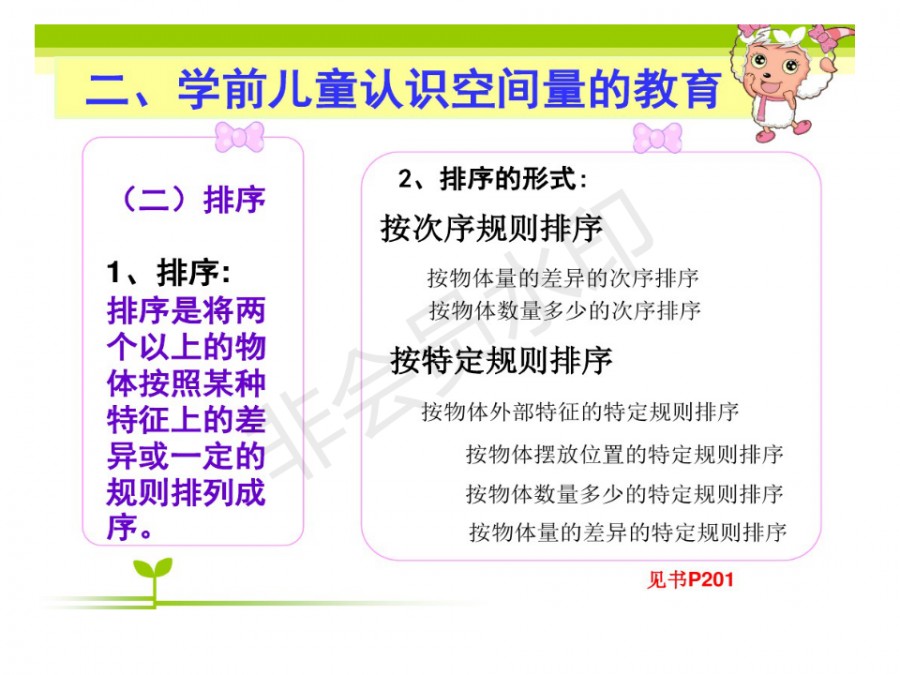 二、学前儿童认识空间量的教育

（二）排序

1、排序：
排序是将两个以上的物体按照某种特征上的差异或一定的规则排列成序。

2、排序的形式：

按次序规则排序

按物体量的差异的次序排序
按物体数量多少的次序排序

按特定规则排序

按物体外部特征的特定规则排序
按物体摆放位置的特定规则排序
按物体数量多少的特定规则排序
按物体量的差异的特定规则排序

见书P201

非会员水印